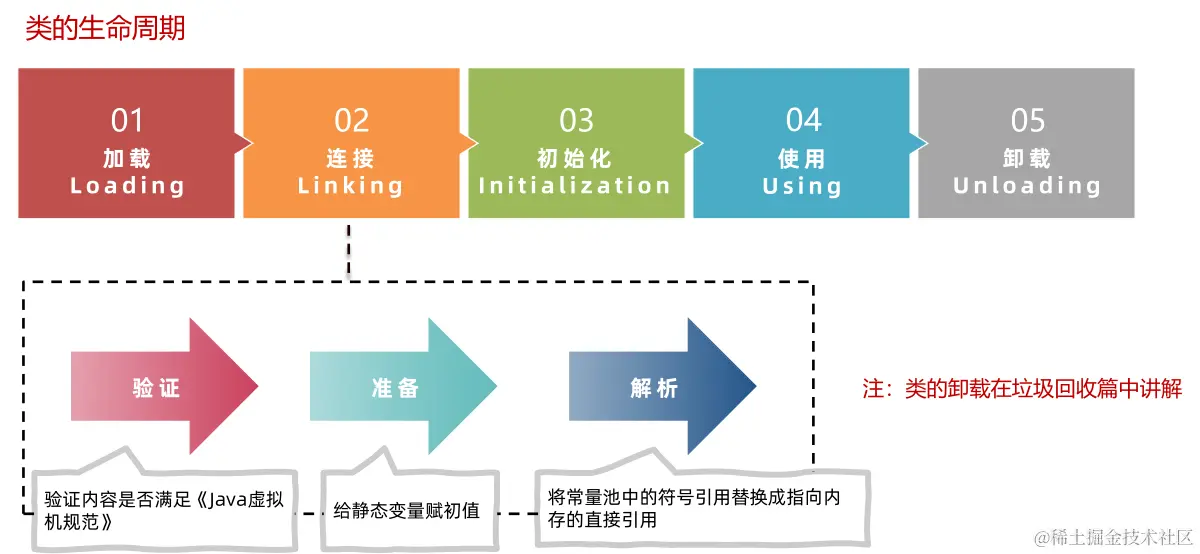 类的生命周期

01
加载
Loading

02
连接
Linking

03
初始化
Initialization

04
使用
Using

05
卸载
Unloading

验证

准备

解析

注：类的卸载在垃圾回收篇中讲解

验证内容是否满足《Java虚拟机规范》

给静态变量赋初值

将常量池中的符号引用替换成指向内存的直接引用

@稀土掘金技术社区